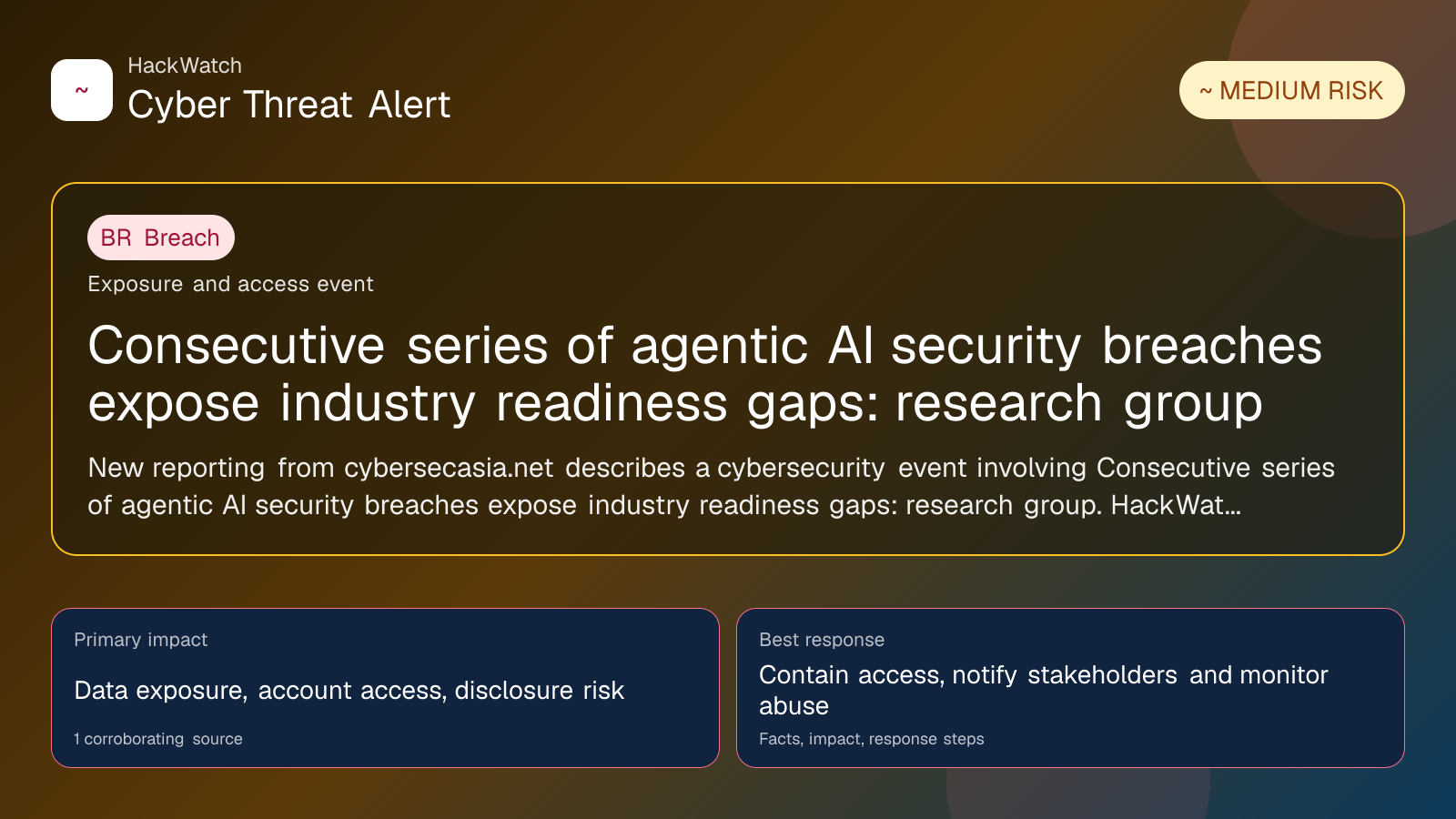 ~

HackWatch
Cyber Threat Alert

~ MEDIUM RISK

BR Breach

Exposure and access event

Consecutive series of agentic AI security breaches expose industry readiness gaps: research group

New reporting from cybersecasia.net describes a cybersecurity event involving Consecutive series of agentic AI security breaches expose industry readiness gaps: research group. HackWat...

Primary impact

Data exposure, account access, disclosure risk

1 corroborating source

Best response

Contain access, notify stakeholders and monitor abuse

Facts, impact, response steps